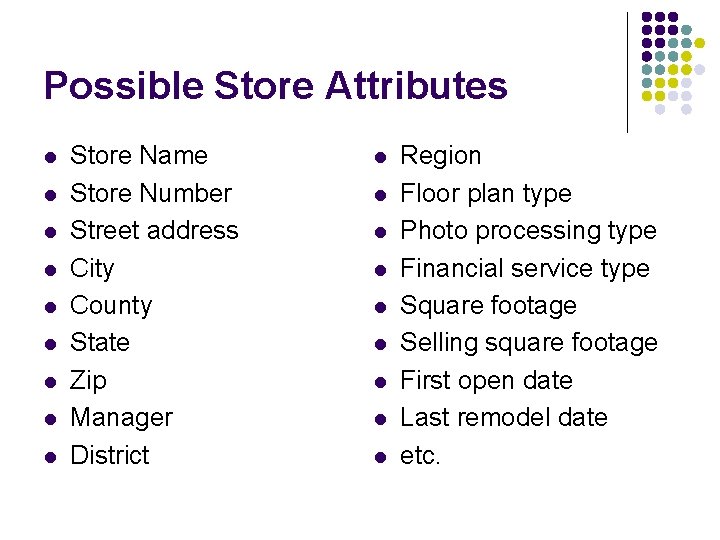 Possible Store Attributes

- Store Name
- Store Number
- Street address
- City
- County
- State
- Zip
- Manager
- District

- Region
- Floor plan type
- Photo processing type
- Financial service type
- Square footage
- Selling square footage
- First open date
- Last remodel date
- etc.